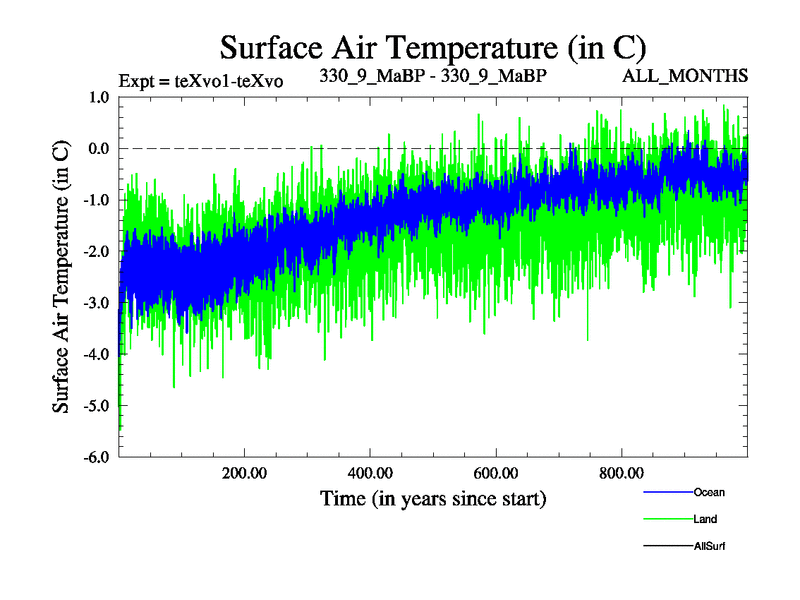 Surface Air Temperature (in C)

Expt = teXvo1-teXvo

330_9_MaBP - 330_9_MaBP

ALL_MONTHS

Surface Air Temperature (in C)

1.0
0.0
-1.0
-2.0
-3.0
-4.0
-5.0
-6.0

200.00
400.00
600.00
800.00

Time (in years since start)

Ocean

Land

AllSurf